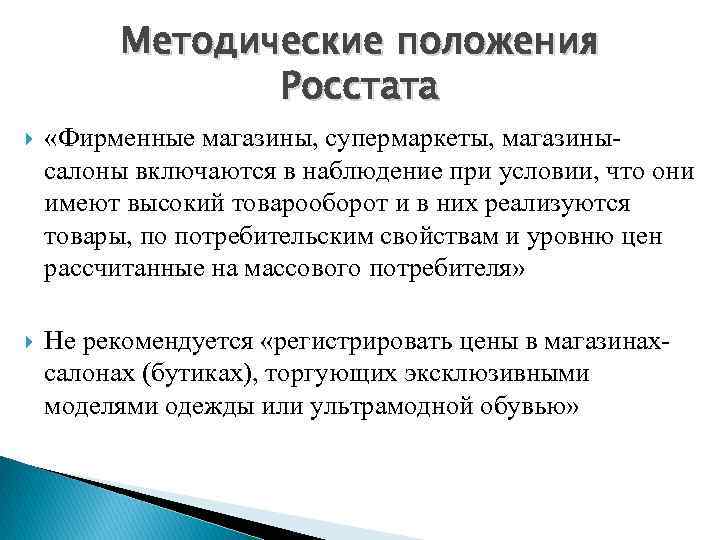 Методические положения Росстата

«Фирменные магазины, супермаркеты, магазины-салоны включаются в наблюдение при условии, что они имеют высокий товарооборот и в них реализуются товары, по потребительским свойствам и уровню цен рассчитанные на массового потребителя»

Не рекомендуется «регистрировать цены в магазинах-салонах (бутиках), торгующих эксклюзивными моделями одежды или ультрамодной обувью»